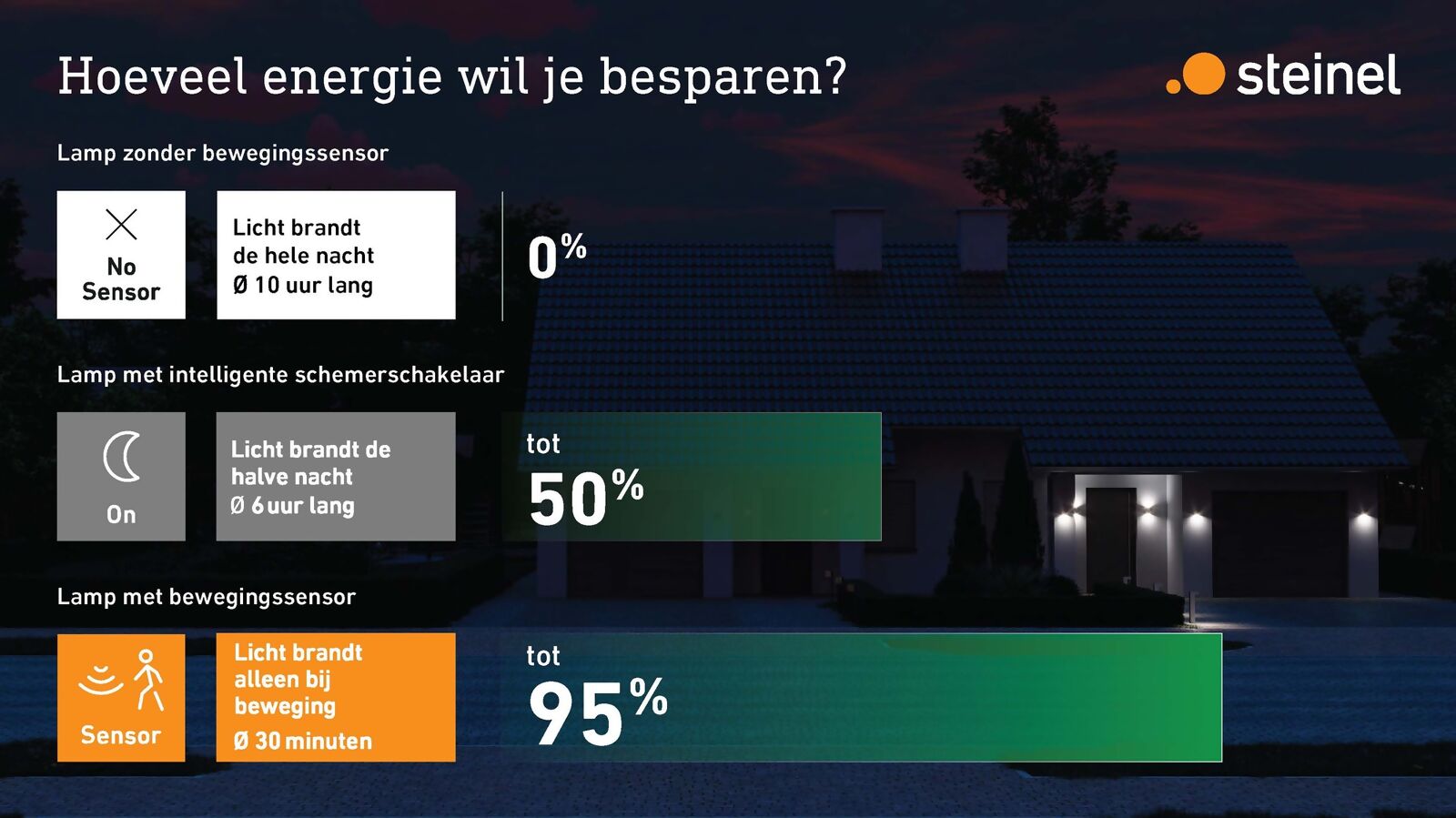 Hoeveel energie wil je besparen?

steinel

Lamp zonder bewegingssensor

No Sensor

Licht brandt de hele nacht Ø 10 uur lang

0%

Lamp met intelligente schemerschakelaar

On

Licht brandt de halve nacht Ø 6 uur lang

tot 50%

Lamp met bewegingssensor

Sensor

Licht brandt alleen bij beweging Ø 30 minuten

tot 95%